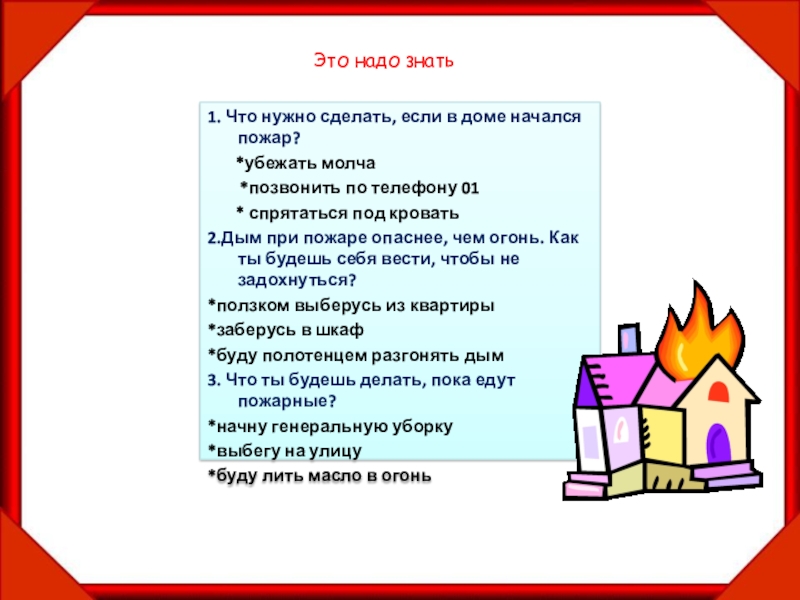 Это надо знать

1. Что нужно сделать, если в доме начался пожар?

*убежать молча

*позвонить по телефону 01

* спрятаться под кровать

2.Дым при пожаре опаснее, чем огонь. Как ты будешь себя вести, чтобы не задохнуться?

*ползком выберусь из квартиры

*заберусь в шкаф

*буду полотенцем разгонять дым

3. Что ты будешь делать, пока едут пожарные?

*начну генеральную уборку

*выбегу на улицу

*буду лить масло в огонь